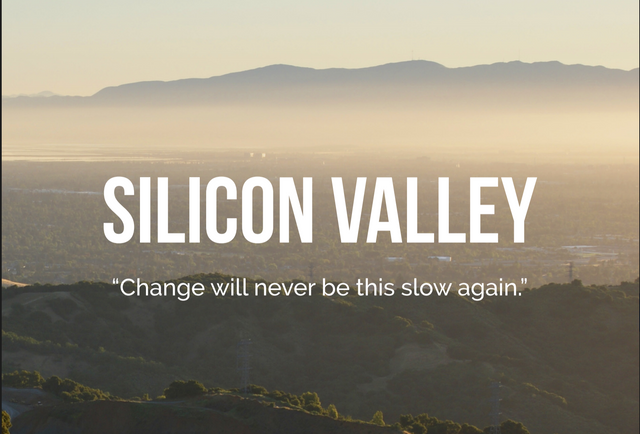 SILICON VALLEY

“Change will never be this slow again.”